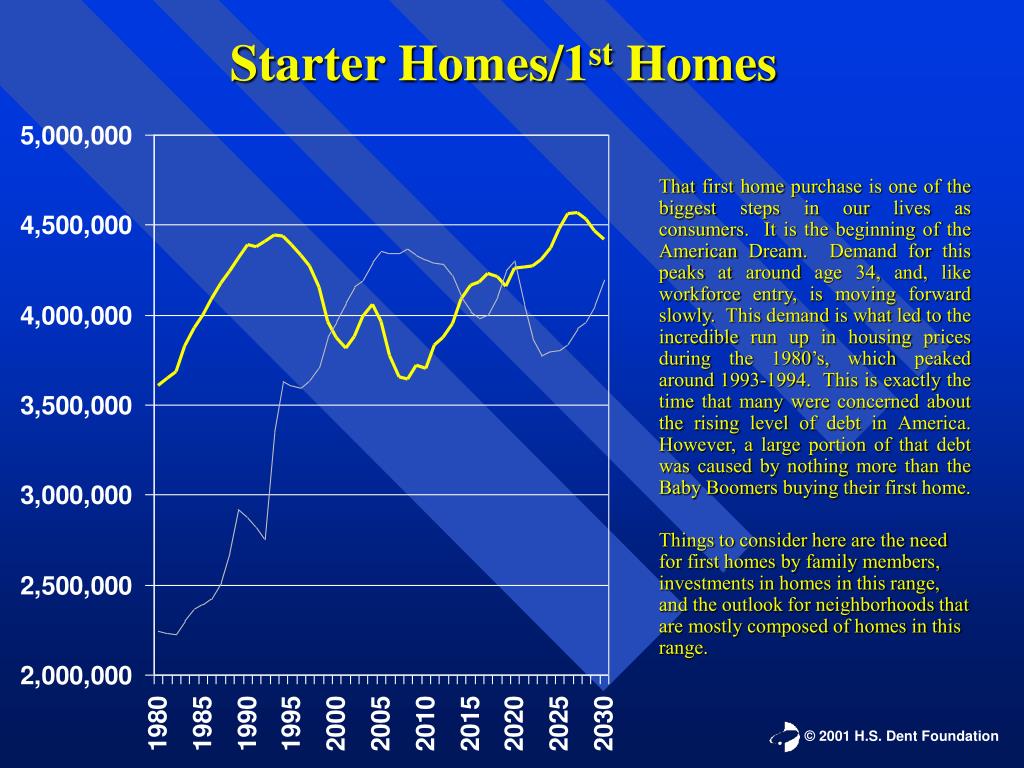 Starter Homes/1$^{st}$ Homes

5,000,000
4,500,000
4,000,000
3,500,000
3,000,000
2,500,000
2,000,000

1980
1985
1990
1995
2000
2005
2010
2015
2020
2025
2030

That first home purchase is one of the biggest steps in our lives as consumers. It is the beginning of the American Dream. Demand for this peaks at around age 34, and, like workforce entry, is moving forward slowly. This demand is what led to the incredible run up in housing prices during the 1980's, which peaked around 1993-1994. This is exactly the time that many were concerned about the rising level of debt in America. However, a large portion of that debt was caused by nothing more than the Baby Boomers buying their first home.

Things to consider here are the need for first homes by family members, investments in homes in this range, and the outlook for neighborhoods that are mostly composed of homes in this range.

© 2001 H.S. Dent Foundation